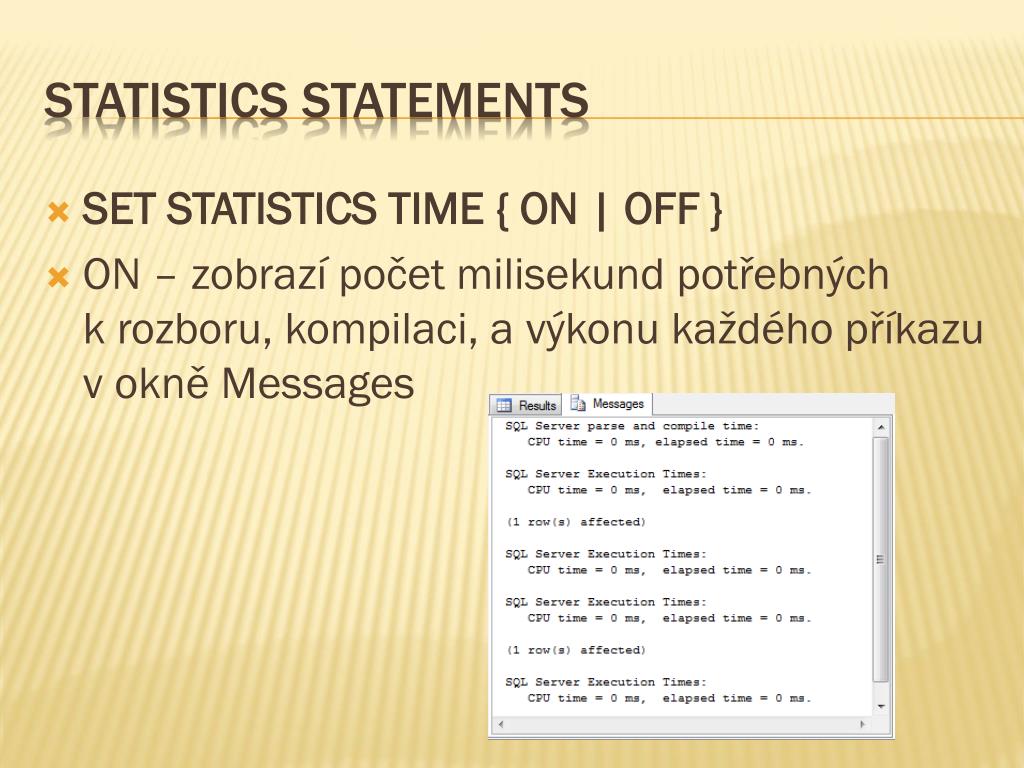 STATISTICS STATEMENTS

SET STATISTICS TIME { ON | OFF }

ON – zobrazí počet milisekund potřebných k rozboru, kompilaci, a výkonu každého příkazu v okně Messages

Results
Messages

SQL Server parse and compile time:
CPU time = 0 ms, elapsed time = 0 ms.

SQL Server Execution Times:
CPU time = 0 ms, elapsed time = 0 ms.

(1 row(s) affected)

SQL Server Execution Times:
CPU time = 0 ms, elapsed time = 0 ms.

SQL Server Execution Times:
CPU time = 0 ms, elapsed time = 0 ms.

(1 row(s) affected)

SQL Server Execution Times:
CPU time = 0 ms, elapsed time = 0 ms.